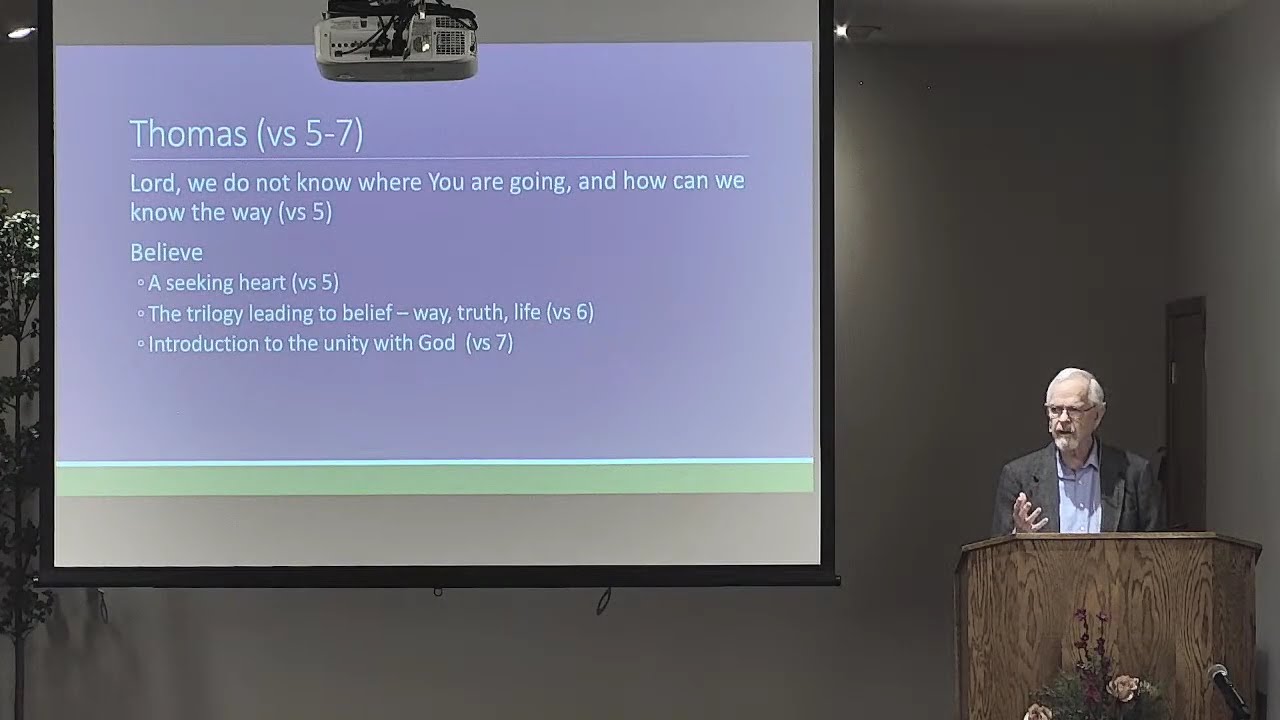 Thomas (vs 5-7)

Lord, we do not know where You are going, and how can we know the way (vs 5)

Believe

◦ A seeking heart (vs 5)
◦ The trilogy leading to belief – way, truth, life (vs 6)
◦ Introduction to the unity with God (vs 7)